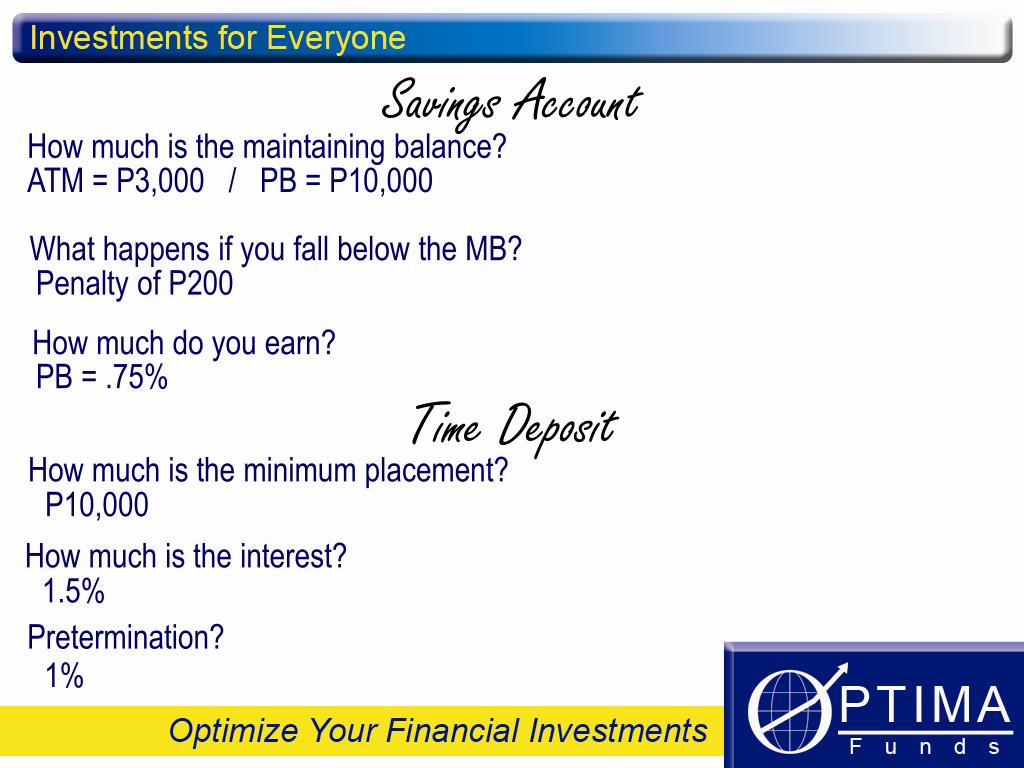 Investments for Everyone

Savings Account

How much is the maintaining balance?
ATM = P3,000 / PB = P10,000

What happens if you fall below the MB?
Penalty of P200

How much do you earn?
PB = .75%

Time Deposit

How much is the minimum placement?
P10,000

How much is the interest?
1.5%

Pretermination?
1%

Optimize Your Financial Investments

OPTIMA
Funds